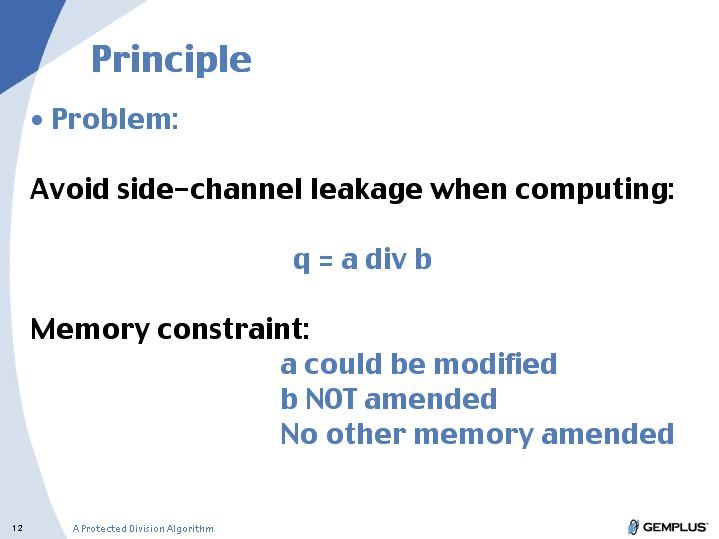 Principle

• Problem:

Avoid side-channel leakage when computing:

q = a div b

Memory constraint:

a could be modified
b NOT amended
No other memory amended

12 A Protected Division Algorithm

GEMPLUS